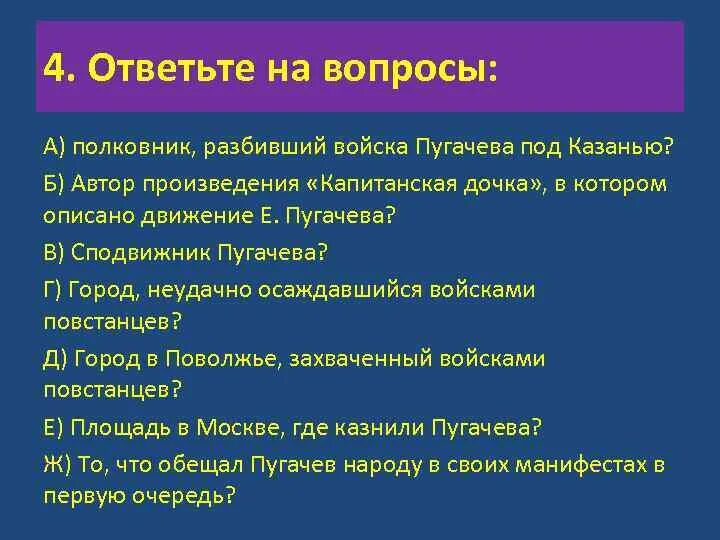 4. Ответьте на вопросы:

А) полковник, разбивший войска Пугачева под Казанью?

Б) Автор произведения «Капитанская дочка», в котором описано движение Е. Пугачева?

В) Сподвижник Пугачева?

Г) Город, неудачно осаждавшийся войсками повстанцев?

Д) Город в Поволжье, захваченный войсками повстанцев?

Е) Площадь в Москве, где казнили Пугачева?

Ж) То, что обещал Пугачев народу в своих манифестах в первую очередь?